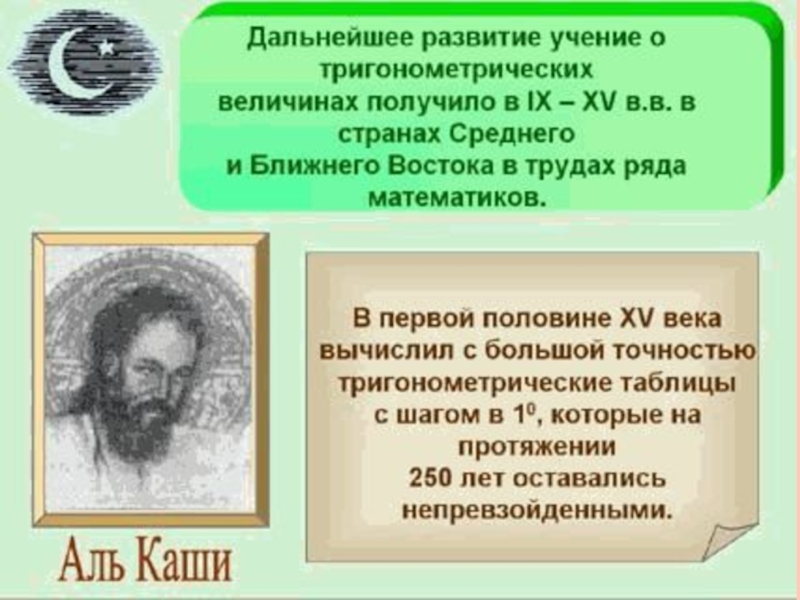 Дальнейшее развитие учение о тригонометрических величинах получило в IX – XV в.в. в странах Среднего и Ближнего Востока в трудах ряда математиков.

В первой половине XV века вычислил с большой точностью тригонометрические таблицы с шагом в $1^0$, которые на протяжении 250 лет оставались непревзойденными.

Аль Каши